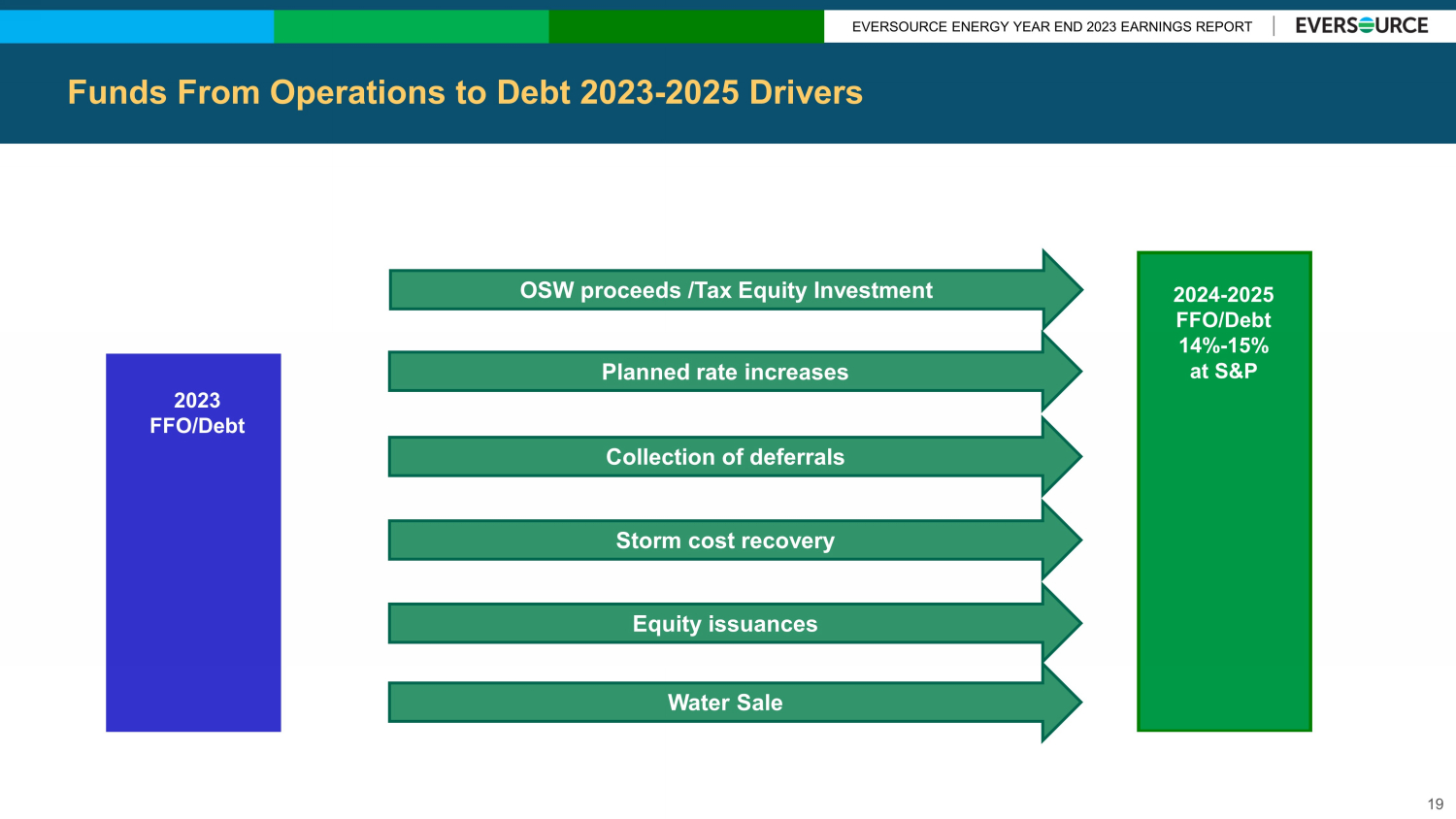 EVERSOURCE ENERGY YEAR END 2023 EARNINGS REPORT | EVERSOURCE

Funds From Operations to Debt 2023-2025 Drivers

2023
FFO/Debt

OSW proceeds /Tax Equity Investment

Planned rate increases

Collection of deferrals

Storm cost recovery

Equity issuances

Water Sale

2024-2025
FFO/Debt
14%-15%
at S&P

19